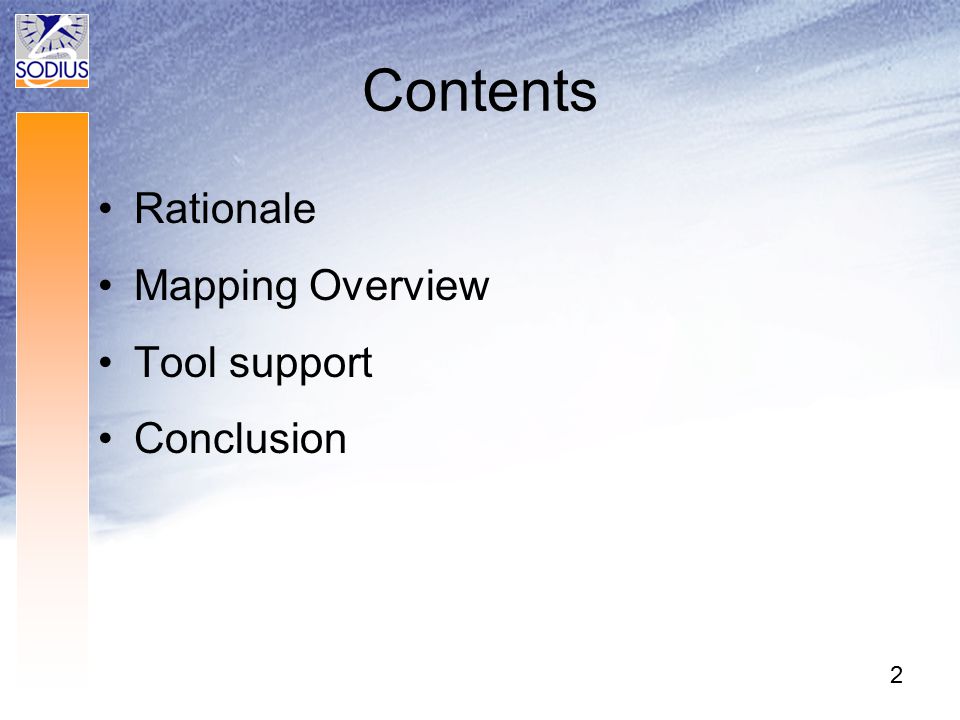 SODIUS

Contents

• Rationale
• Mapping Overview
• Tool support
• Conclusion

2